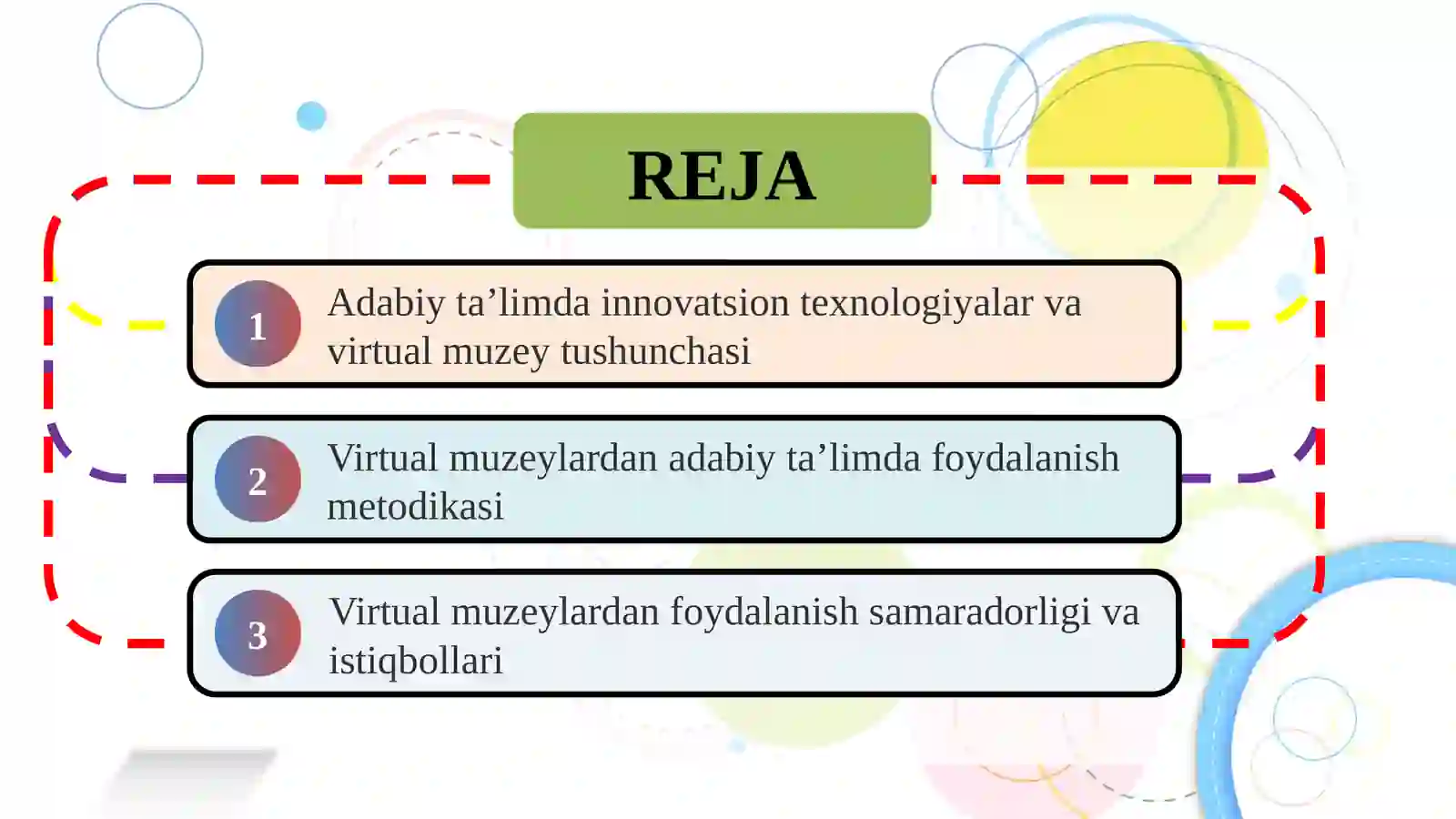 REJA

1 Adabiy ta’limda innovatsion texnologiyalar va virtual muzey tushunchasi

2 Virtual muzeylardan adabiy ta’limda foydalanish metodikasi

3 Virtual muzeylardan foydalanish samaradorligi va istiqbollari